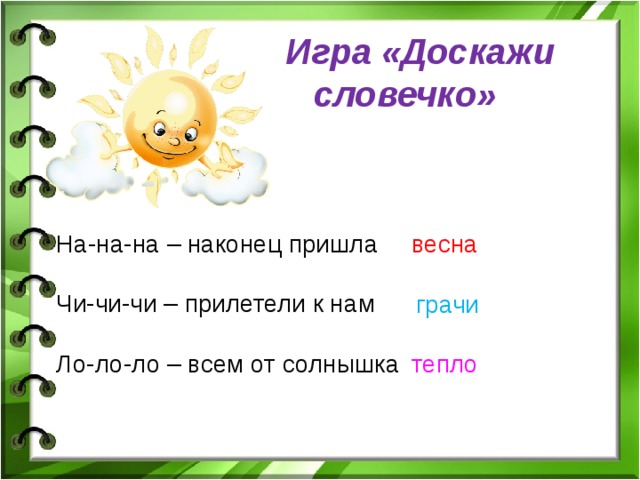 Игра «Доскажи словечко»

На-на-на – наконец пришла весна

Чи-чи-чи – прилетели к нам грачи

Ло-ло-ло – всем от солнышка тепло